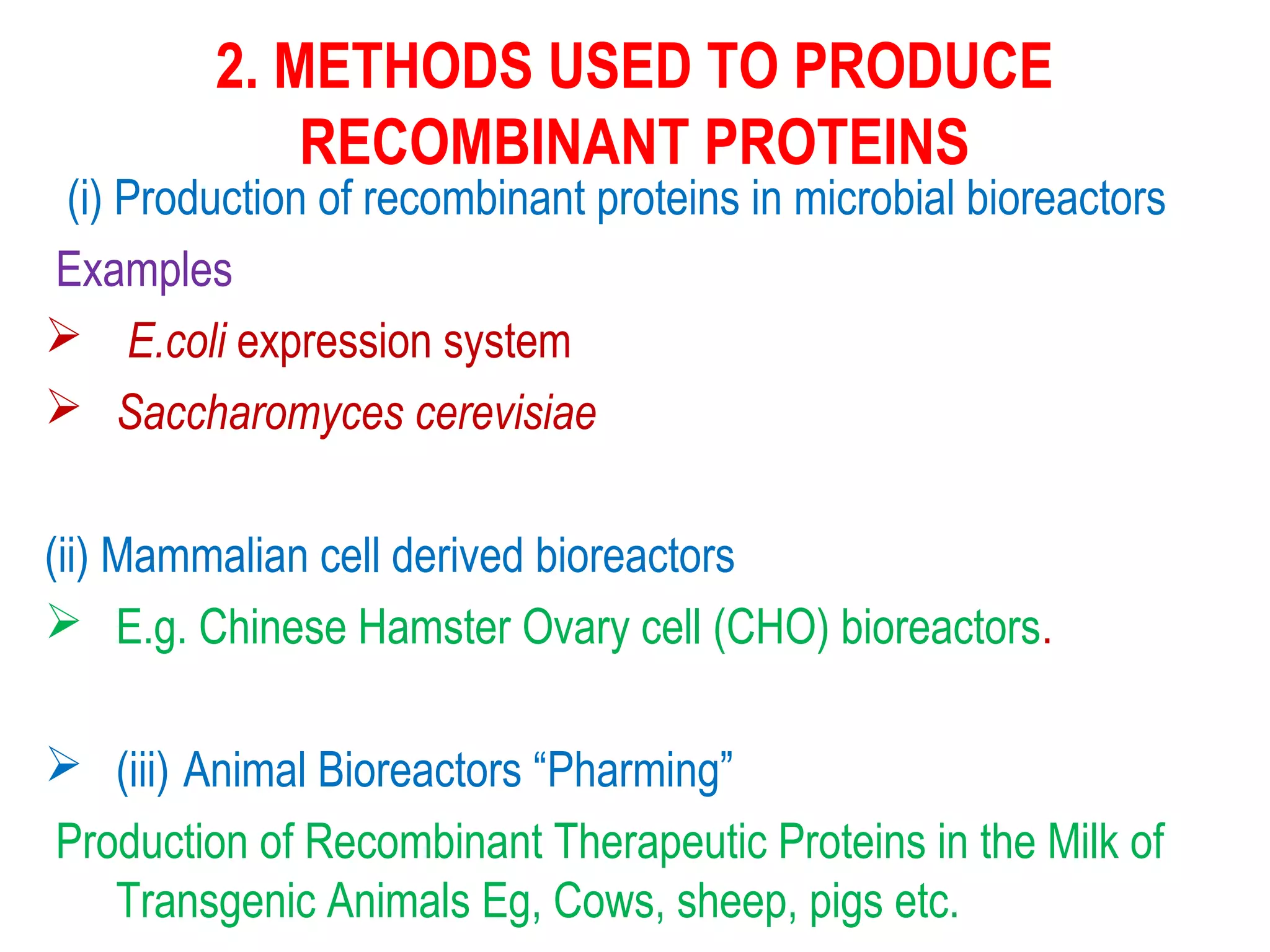 2. METHODS USED TO PRODUCE RECOMBINANT PROTEINS

(i) Production of recombinant proteins in microbial bioreactors

Examples

➢ E.coli expression system

➢ Saccharomyces cerevisiae

(ii) Mammalian cell derived bioreactors

➢ E.g. Chinese Hamster Ovary cell (CHO) bioreactors.

➢ (iii) Animal Bioreactors “Pharming”

Production of Recombinant Therapeutic Proteins in the Milk of Transgenic Animals Eg, Cows, sheep, pigs etc.